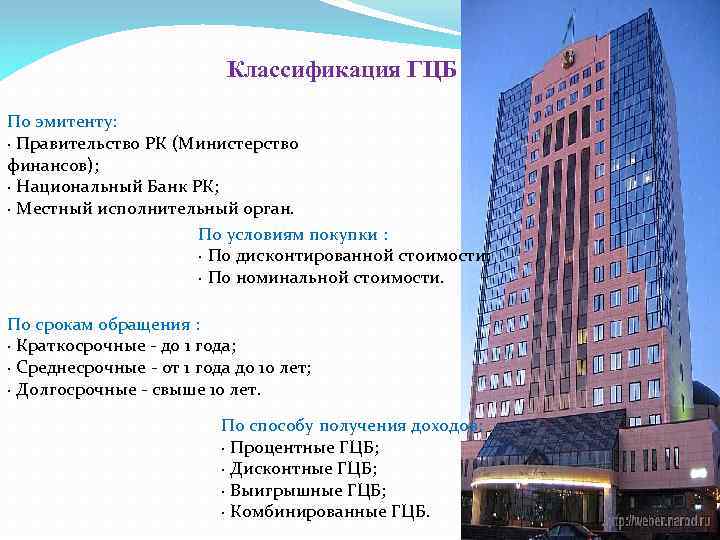 Классификация ГЦБ

По эмитенту:
· Правительство РК (Министерство финансов);
· Национальный Банк РК;
· Местный исполнительный орган.

По условиям покупки :
· По дисконтированной стоимости;
· По номинальной стоимости.

По срокам обращения :
· Краткосрочные - до 1 года;
· Среднесрочные - от 1 года до 10 лет;
· Долгосрочные - свыше 10 лет.

По способу получения доходов:
· Процентные ГЦБ;
· Дисконтные ГЦБ;
· Выигрышные ГЦБ;
· Комбинированные ГЦБ.

http://weber.narod.ru